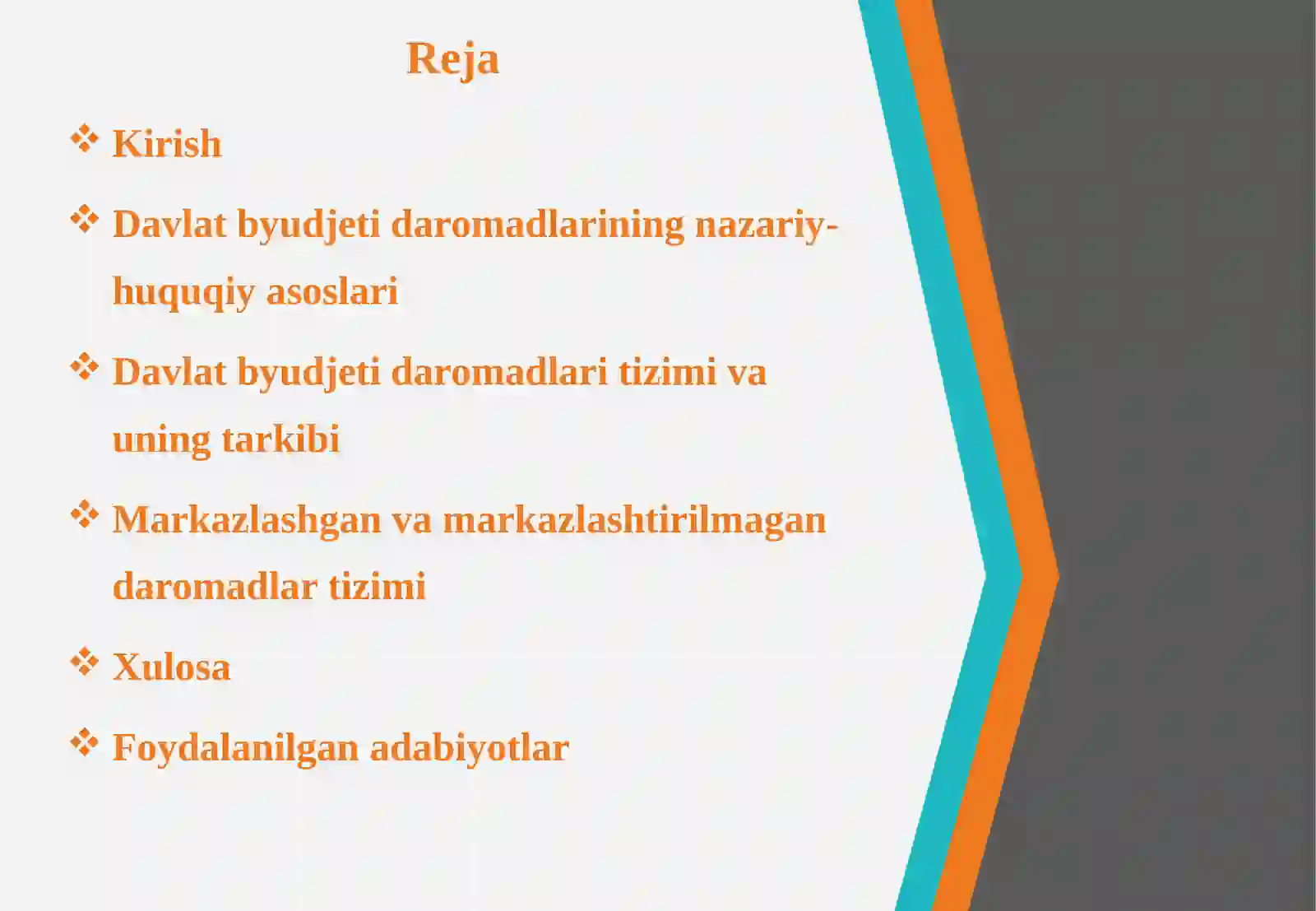 Reja

❖ Kirish

❖ Davlat byudjeti daromadlarining nazariy-huquqiy asoslari

❖ Davlat byudjeti daromadlari tizimi va uning tarkibi

❖ Markazlashgan va markazlashtirilmagan daromadlar tizimi

❖ Xulosa

❖ Foydalanilgan adabiyotlar